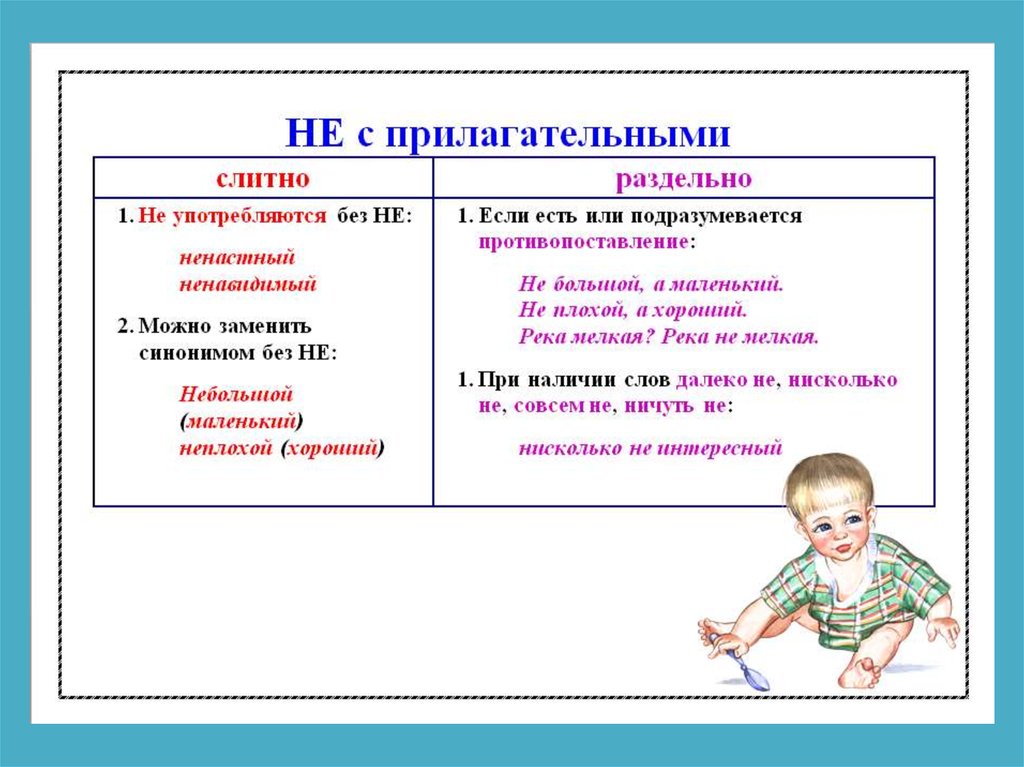 НЕ с прилагательными

| слитно | раздельно |
|---|---|
| 1. Не употребляются без НЕ: ненастный ненавидимый 2. Можно заменить синонимом без НЕ: Небольшой (маленький) неплохой (хороший) | 1. Если есть или подразумевается противопоставление: Не большой, а маленький. Не плохой, а хороший. Река мелкая? Река не мелкая. 1. При наличии слов далеко не, нисколько не, совсем не, ничуть не: нисколько не интересный |